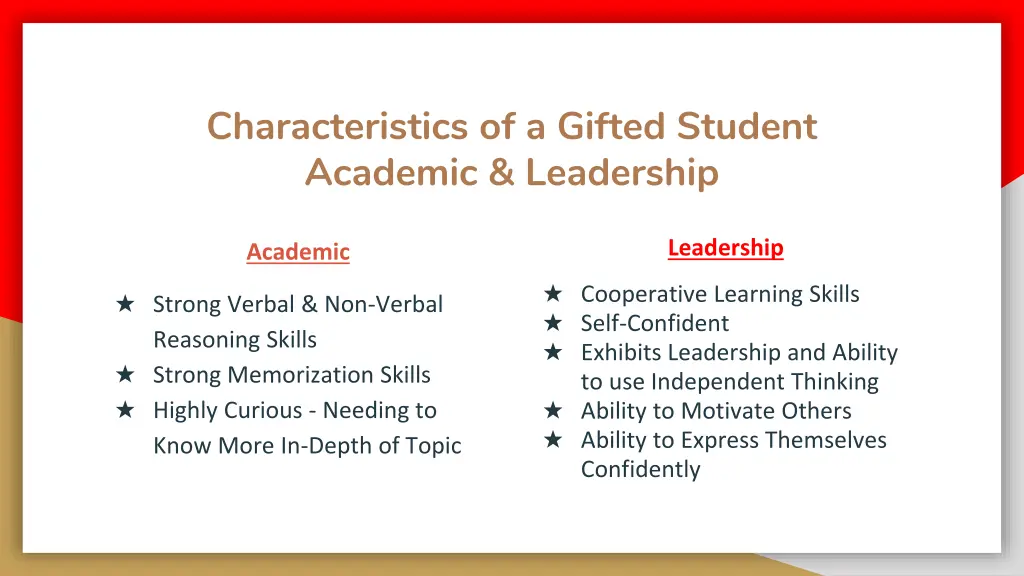 Characteristics of a Gifted Student
Academic & Leadership

Academic

★ Strong Verbal & Non-Verbal Reasoning Skills
★ Strong Memorization Skills
★ Highly Curious - Needing to Know More In-Depth of Topic

Leadership

★ Cooperative Learning Skills
★ Self-Confident
★ Exhibits Leadership and Ability to use Independent Thinking
★ Ability to Motivate Others
★ Ability to Express Themselves Confidently